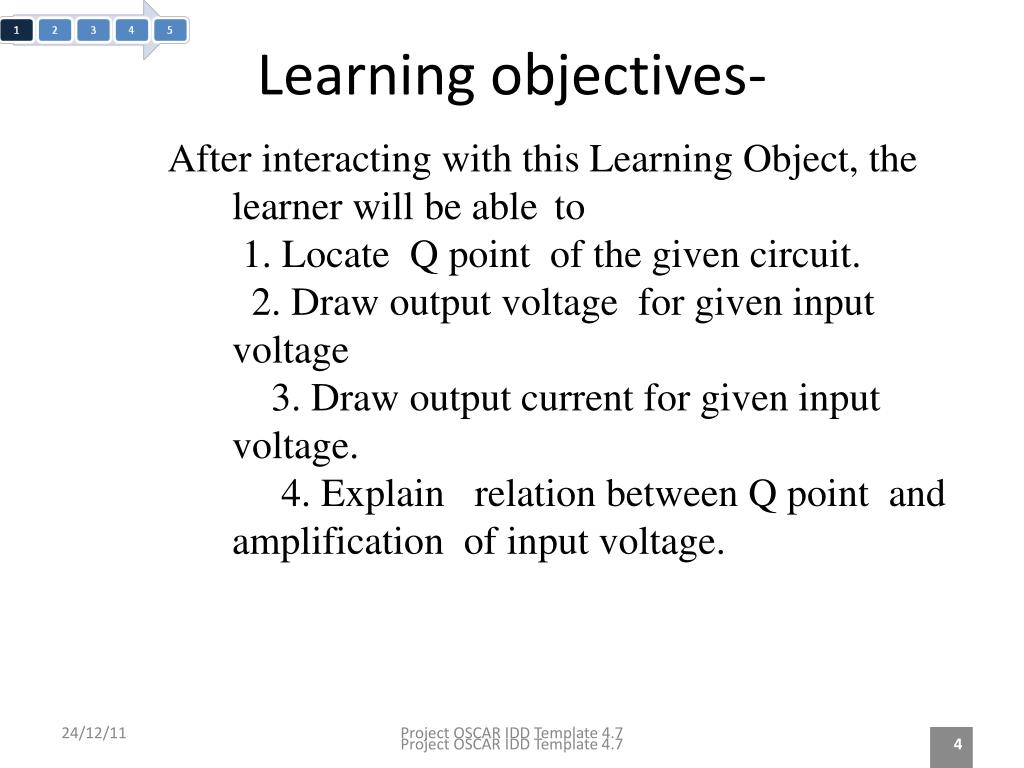 1 2 3 4 5

Learning objectives-

After interacting with this Learning Object, the learner will be able to

1. Locate Q point of the given circuit.

2. Draw output voltage for given input voltage

3. Draw output current for given input voltage.

4. Explain relation between Q point and amplification of input voltage.

24/12/11

Project OSCAR IDD Template 4.7
Project OSCAR IDD Template 4.7

4